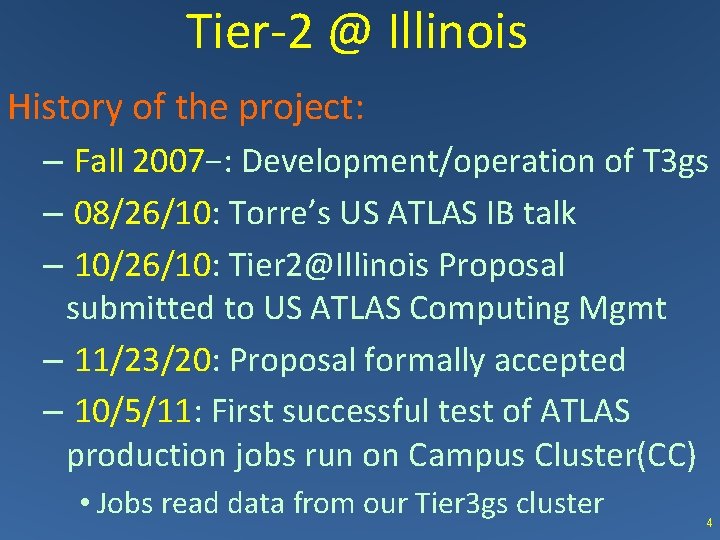 Tier-2 @ Illinois

History of the project:

– Fall 2007–: Development/operation of T3gs

– 08/26/10: Torre's US ATLAS IB talk

– 10/26/10: Tier2@Illinois Proposal submitted to US ATLAS Computing Mgmt

– 11/23/20: Proposal formally accepted

– 10/5/11: First successful test of ATLAS production jobs run on Campus Cluster(CC)

• Jobs read data from our Tier3gs cluster

4